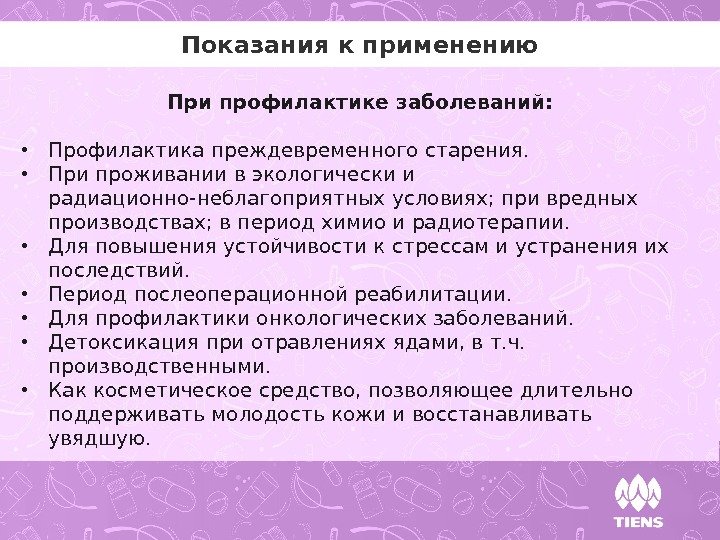 Показания к применению

При профилактике заболеваний:

• Профилактика преждевременного старения.
• При проживании в экологически и радиационно-неблагоприятных условиях; при вредных производствах; в период химио и радиотерапии.
• Для повышения устойчивости к стрессам и устранения их последствий.
• Период послеоперационной реабилитации.
• Для профилактики онкологических заболеваний.
• Детоксикация при отравлениях ядами, в т.ч. производственными.
• Как косметическое средство, позволяющее длительно поддерживать молодость кожи и восстанавливать увядшую.

TIENS